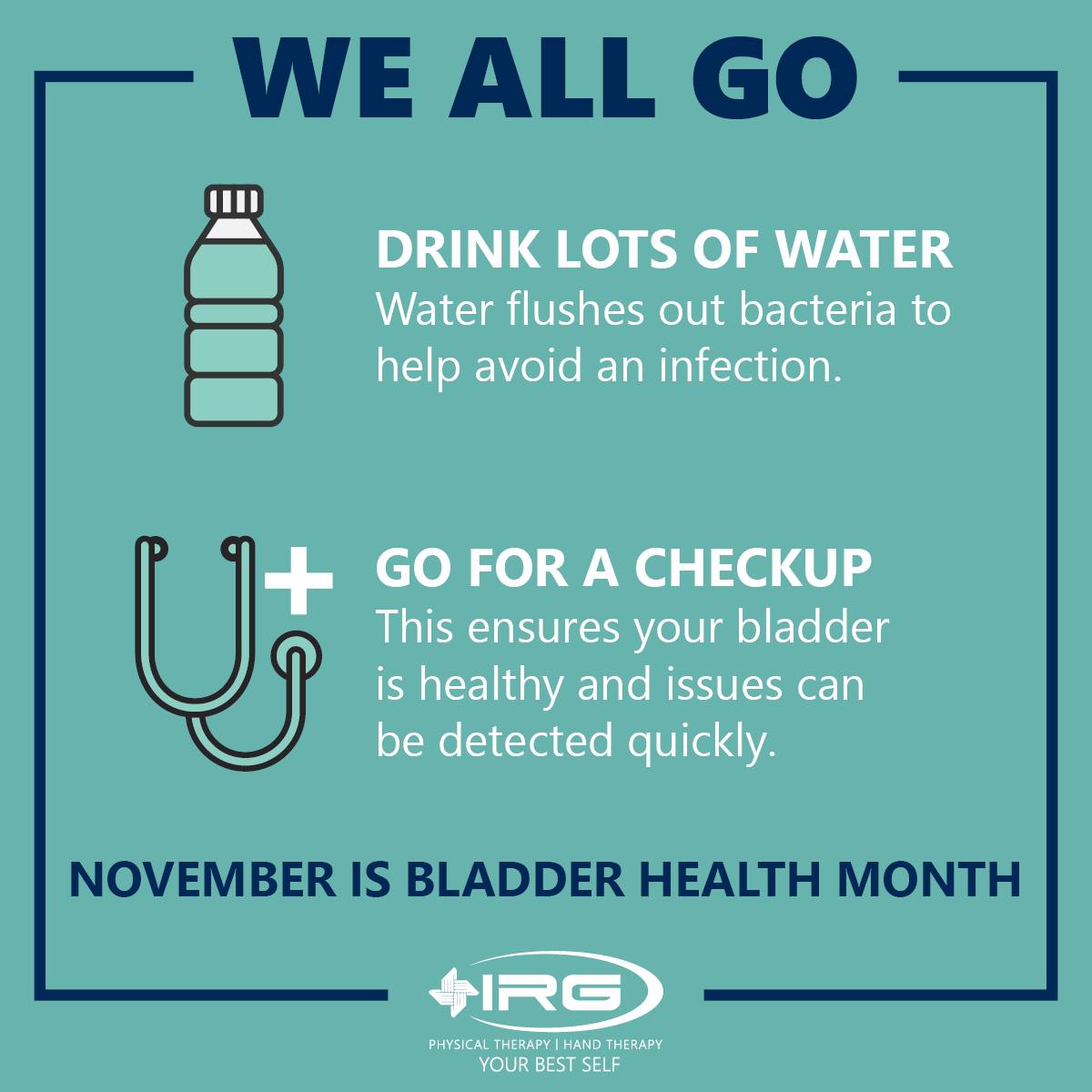 WE ALL GO

DRINK LOTS OF WATER
Water flushes out bacteria to help avoid an infection.

GO FOR A CHECKUP
This ensures your bladder is healthy and issues can be detected quickly.

NOVEMBER IS BLADDER HEALTH MONTH

IRG
PHYSICAL THERAPY | HAND THERAPY
YOUR BEST SELF